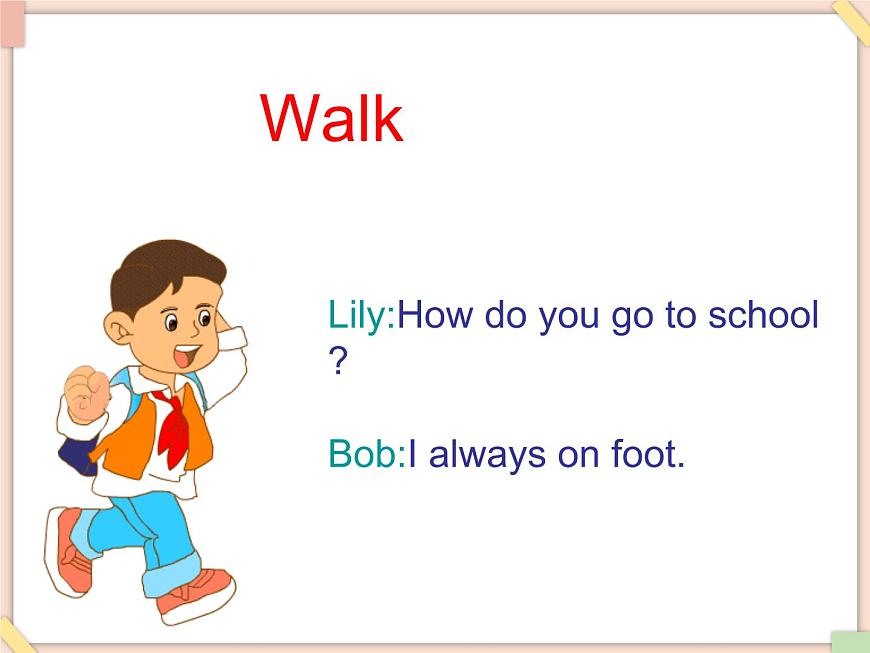 Walk

Lily:How do you go to school ?

Bob:I always on foot.